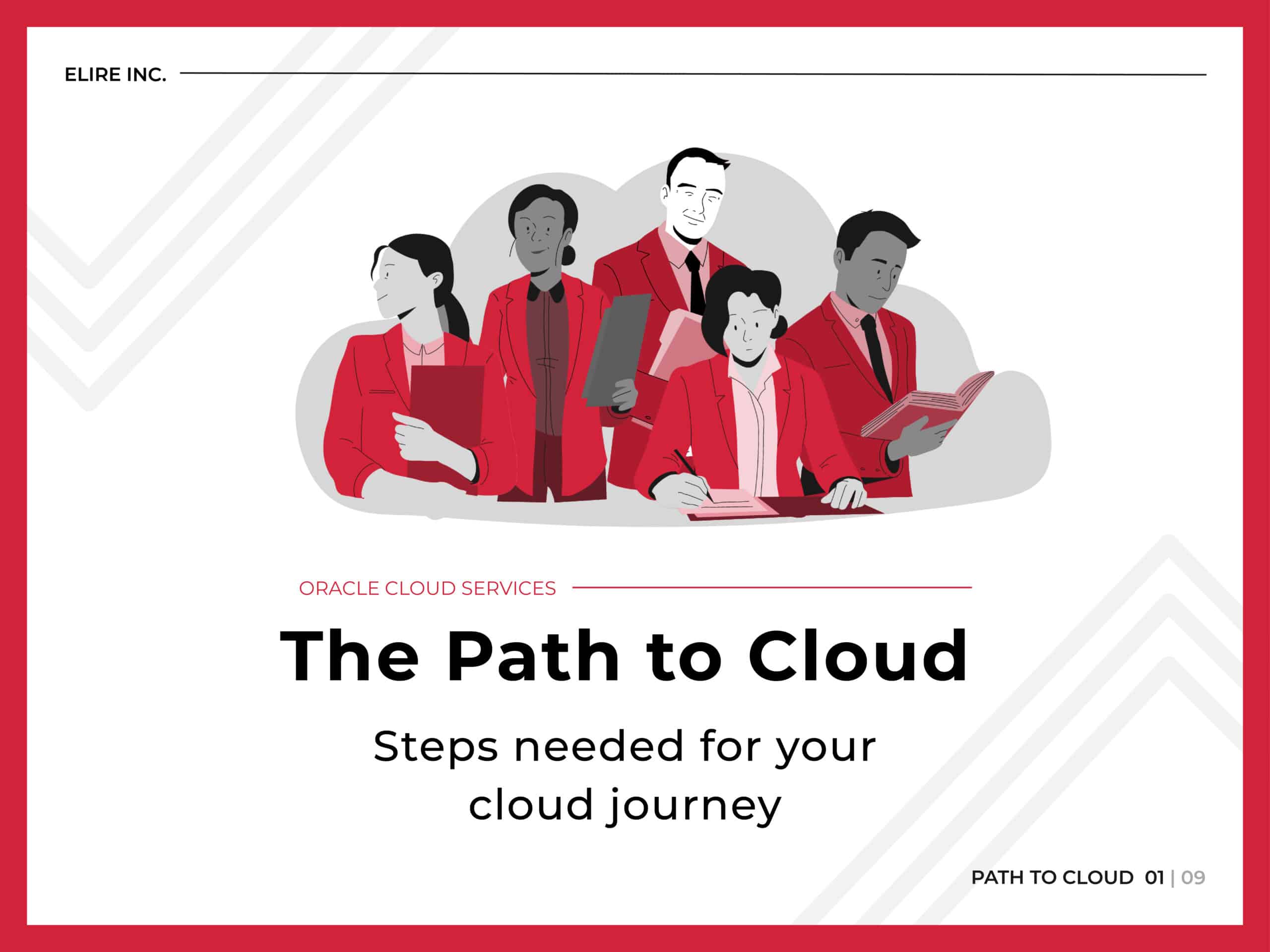 ELIRE INC.

ORACLE CLOUD SERVICES

The Path to Cloud

Steps needed for your cloud journey

PATH TO CLOUD 01 | 09